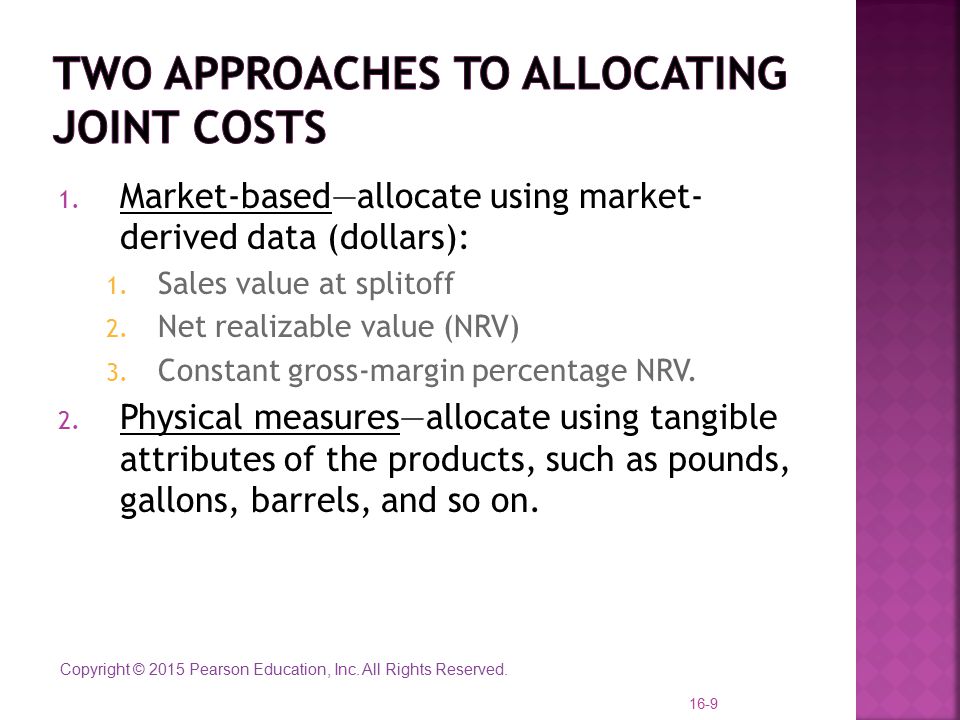 TWO APPROACHES TO ALLOCATING JOINT COSTS

1. Market-based—allocate using market-derived data (dollars):
   1. Sales value at splitoff
   2. Net realizable value (NRV)
   3. Constant gross-margin percentage NRV.
2. Physical measures—allocate using tangible attributes of the products, such as pounds, gallons, barrels, and so on.

Copyright © 2015 Pearson Education, Inc. All Rights Reserved.

16-9